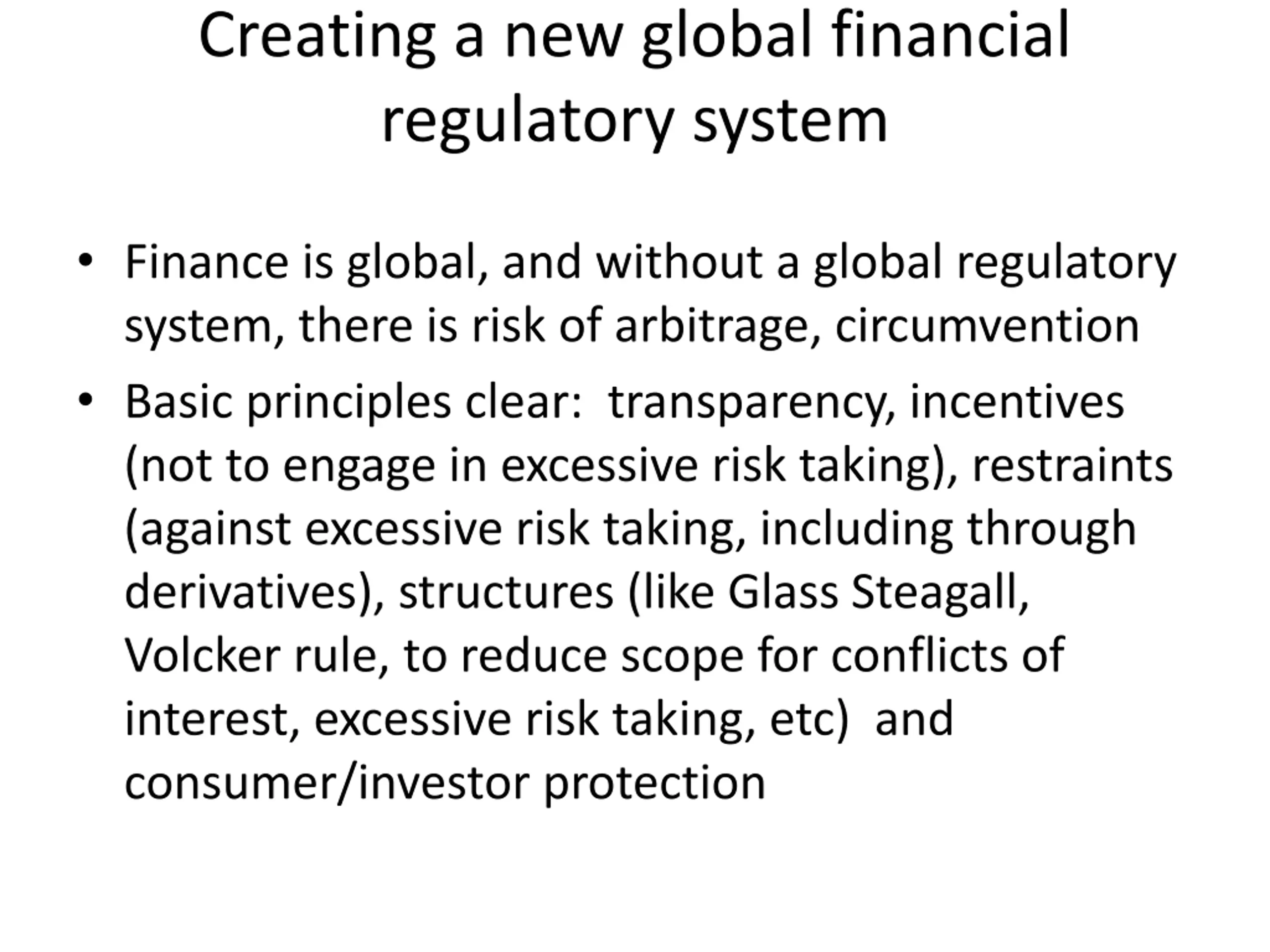 Creating a new global financial regulatory system

• Finance is global, and without a global regulatory system, there is risk of arbitrage, circumvention

• Basic principles clear: transparency, incentives (not to engage in excessive risk taking), restraints (against excessive risk taking, including through derivatives), structures (like Glass Steagall, Volcker rule, to reduce scope for conflicts of interest, excessive risk taking, etc) and consumer/investor protection